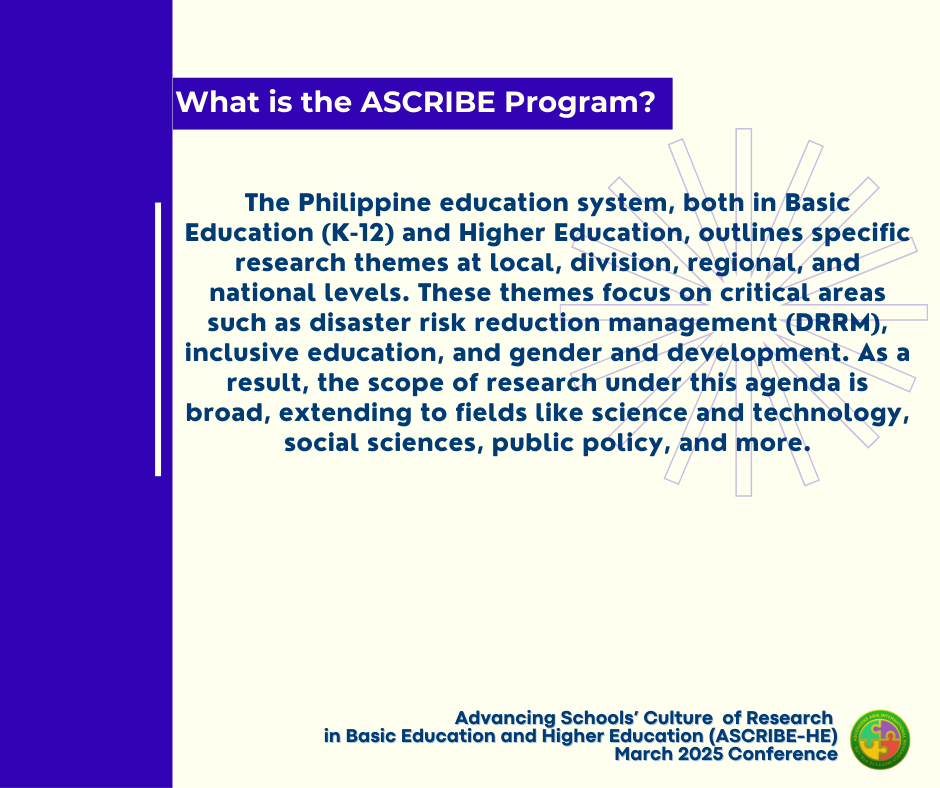 What is the ASCRIBE Program?

The Philippine education system, both in Basic Education (K-12) and Higher Education, outlines specific research themes at local, division, regional, and national levels. These themes focus on critical areas such as disaster risk reduction management (DRRM), inclusive education, and gender and development. As a result, the scope of research under this agenda is broad, extending to fields like science and technology, social sciences, public policy, and more.

Advancing Schools' Culture of Research in Basic Education and Higher Education (ASCRIBE-HE) March 2025 Conference